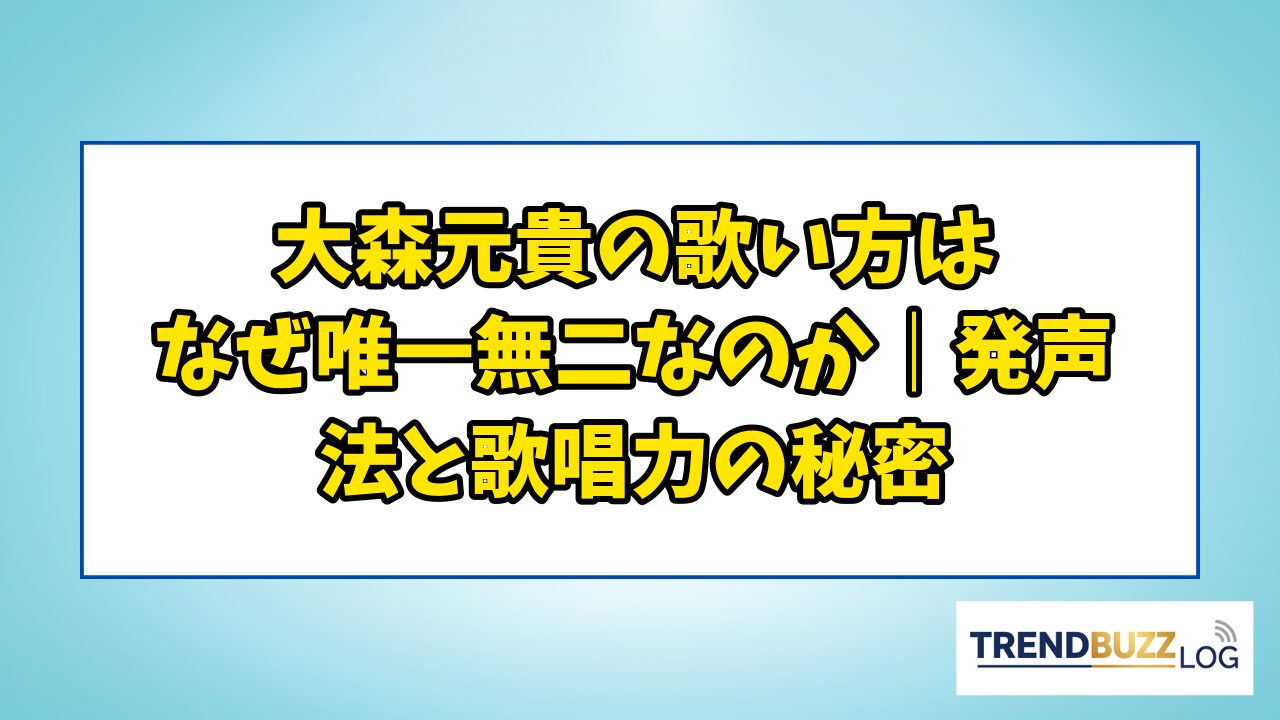 大森元貴の歌い方はなぜ唯一無二なのか｜発声法と歌唱力の秘密

TRENDBUZZ LOG